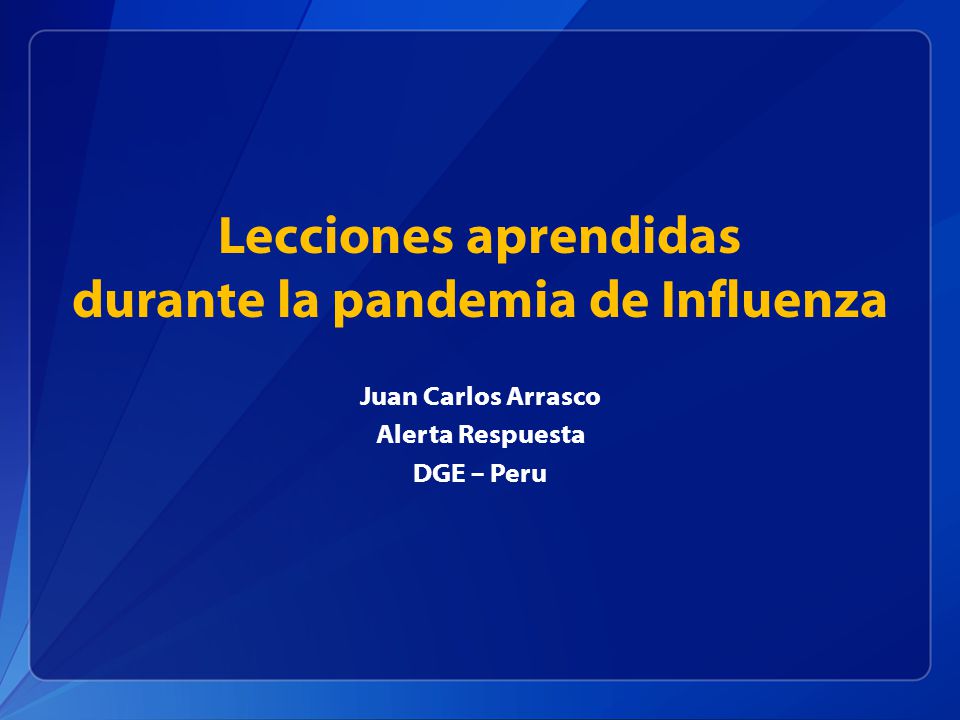 Lecciones aprendidas
durante la pandemia de Influenza

Juan Carlos Arrasco
Alerta Respuesta
DGE – Peru